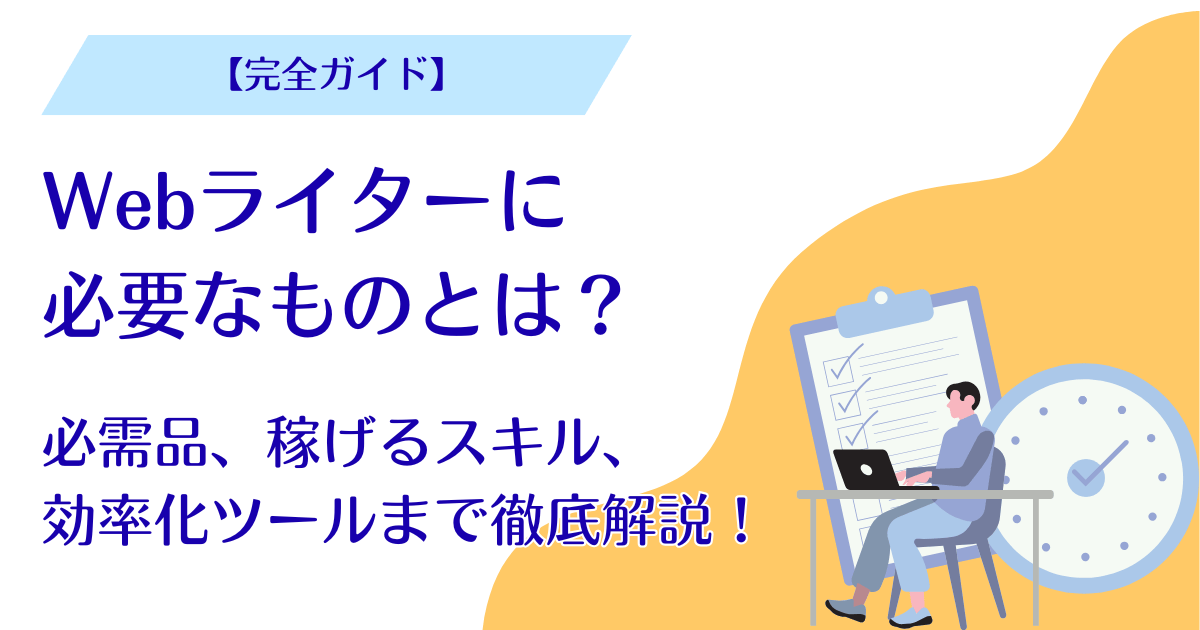 【完全ガイド】

Webライターに
必要なものとは？

必需品、稼げるスキル、
効率化ツールまで徹底解説！